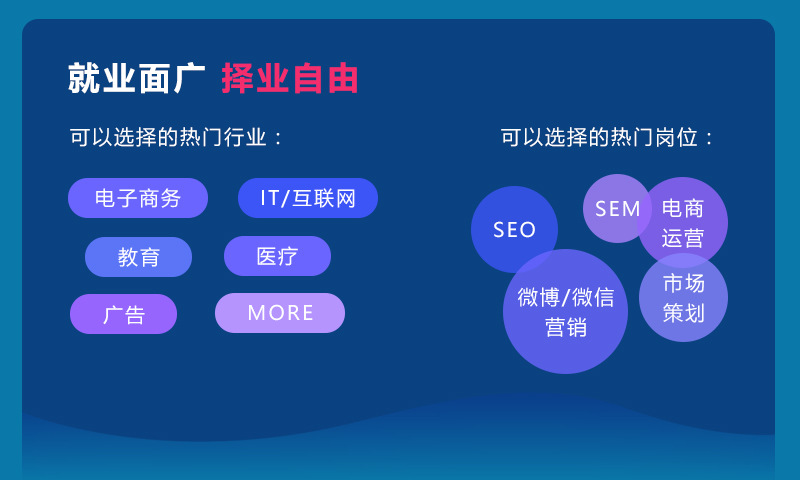 就业面广 择业自由

可以选择的热门行业：

电子商务
IT/互联网
教育
医疗
广告
MORE

可以选择的热门岗位：

SEO
SEM
电商运营
微博/微信营销
市场策划